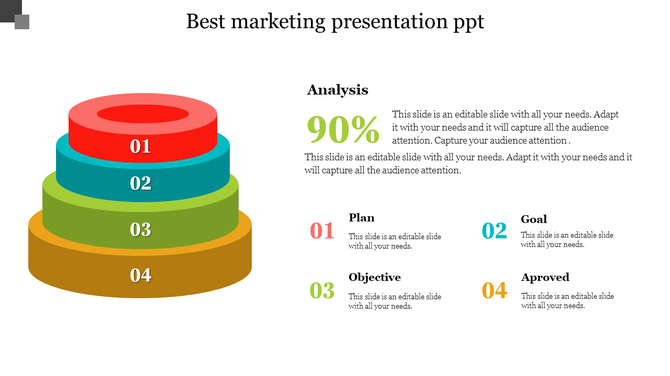 Best marketing presentation ppt

01
02
03
04

Analysis

90%

This slide is an editable slide with all your needs. Adapt it with your needs and it will capture all the audience attention. Capture your audience attention .

This slide is an editable slide with all your needs. Adapt it with your needs and it will capture all the audience attention.

01 Plan
This slide is an editable slide with all your needs.

02 Goal
This slide is an editable slide with all your needs.

03 Objective
This slide is an editable slide with all your needs.

04 Aproved
This slide is an editable slide with all your needs.